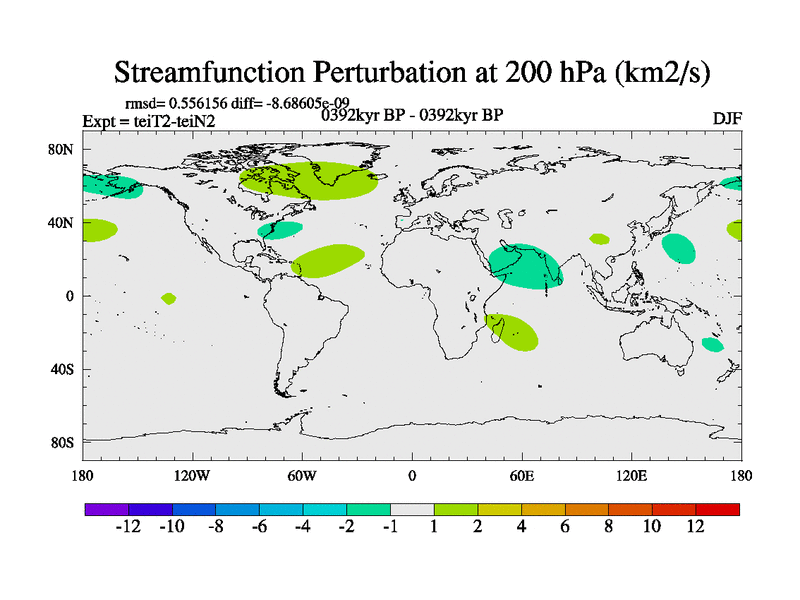 Streamfunction Perturbation at 200 hPa (km2/s)

rmsd= 0.556156 diff= -8.68605e-09
Expt = teiT2-teiN2
0392kyr BP - 0392kyr BP
DJF

80N
40N
0
40S
80S

180
120W
60W
0
60E
120E
180

-12
-10
-8
-6
-4
-2
-1
1
2
4
6
8
10
12